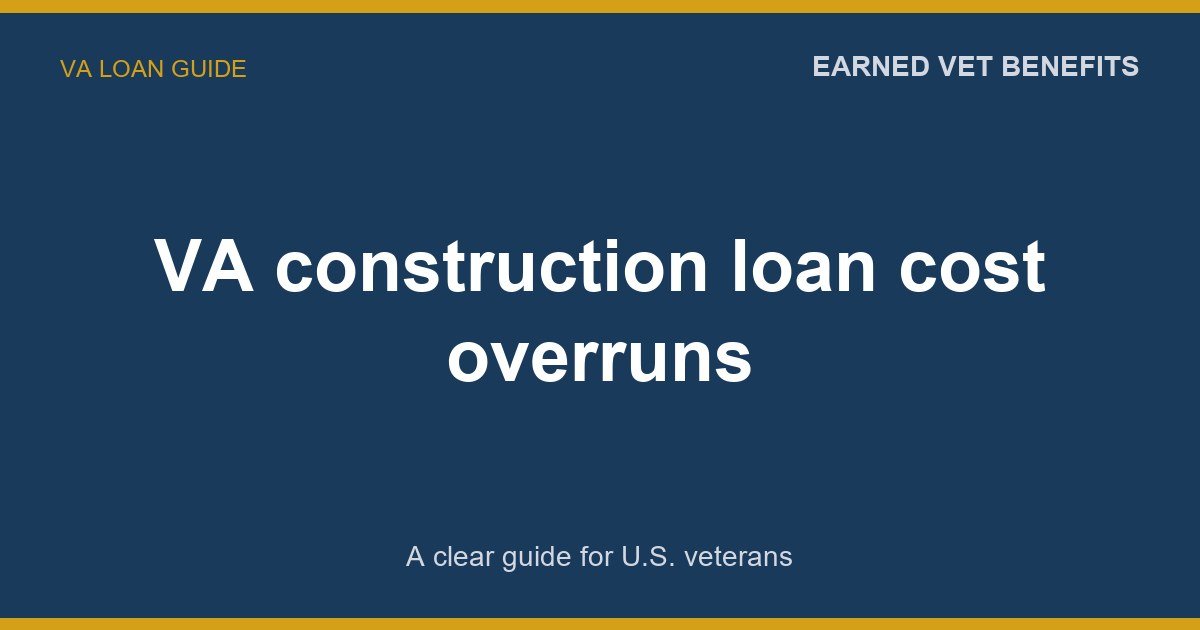 VA LOAN GUIDE

EARNED VET BENEFITS

VA construction loan cost overruns

A clear guide for U.S. veterans